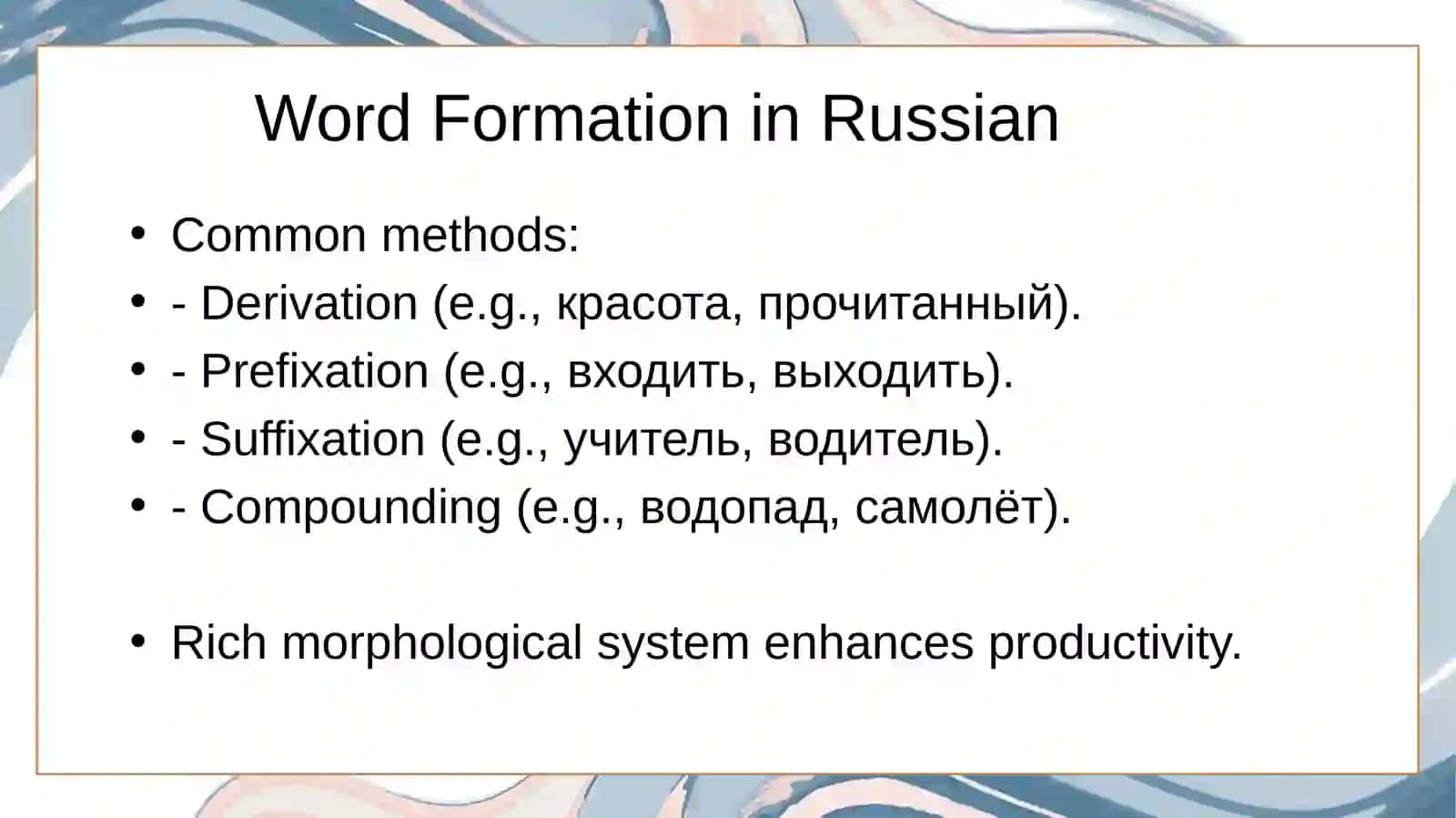 Word Formation in Russian

• Common methods:
• - Derivation (e.g., красота, прочитанный).
• - Prefixation (e.g., входить, выходить).
• - Suffixation (e.g., учитель, водитель).
• - Compounding (e.g., водопад, самолёт).

• Rich morphological system enhances productivity.